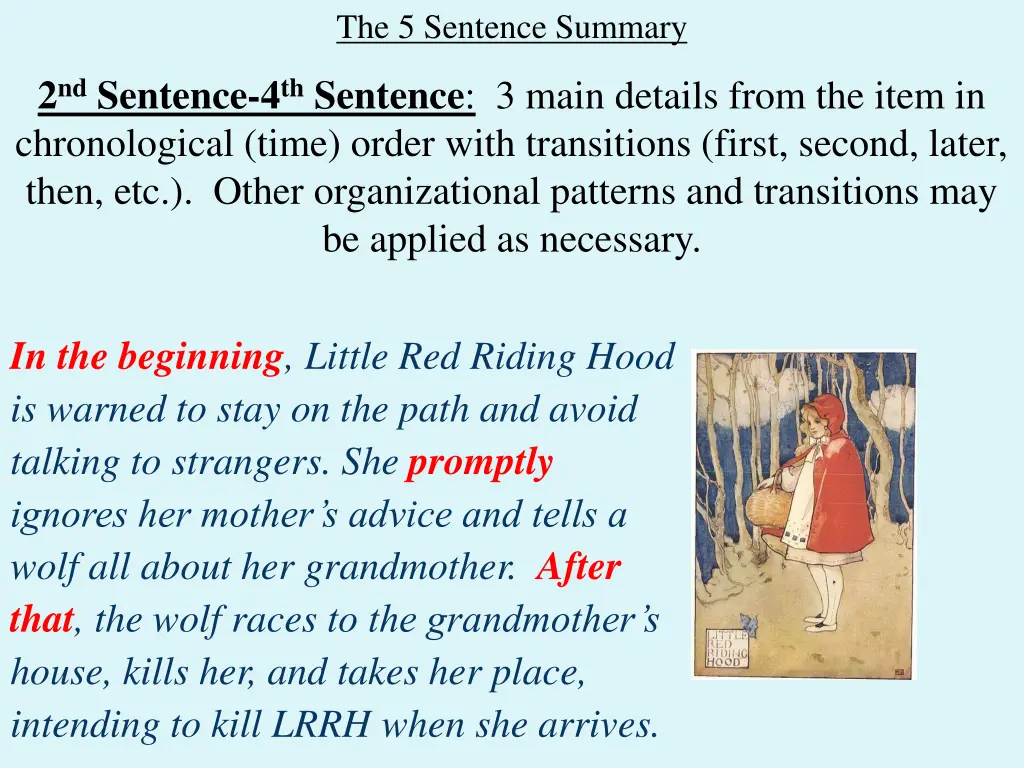 The 5 Sentence Summary

2nd Sentence-4th Sentence: 3 main details from the item in chronological (time) order with transitions (first, second, later, then, etc.). Other organizational patterns and transitions may be applied as necessary.

In the beginning, Little Red Riding Hood is warned to stay on the path and avoid talking to strangers. She promptly ignores her mother's advice and tells a wolf all about her grandmother. After that, the wolf races to the grandmother's house, kills her, and takes her place, intending to kill LRRH when she arrives.

LITTLE RED RIDING HOOD